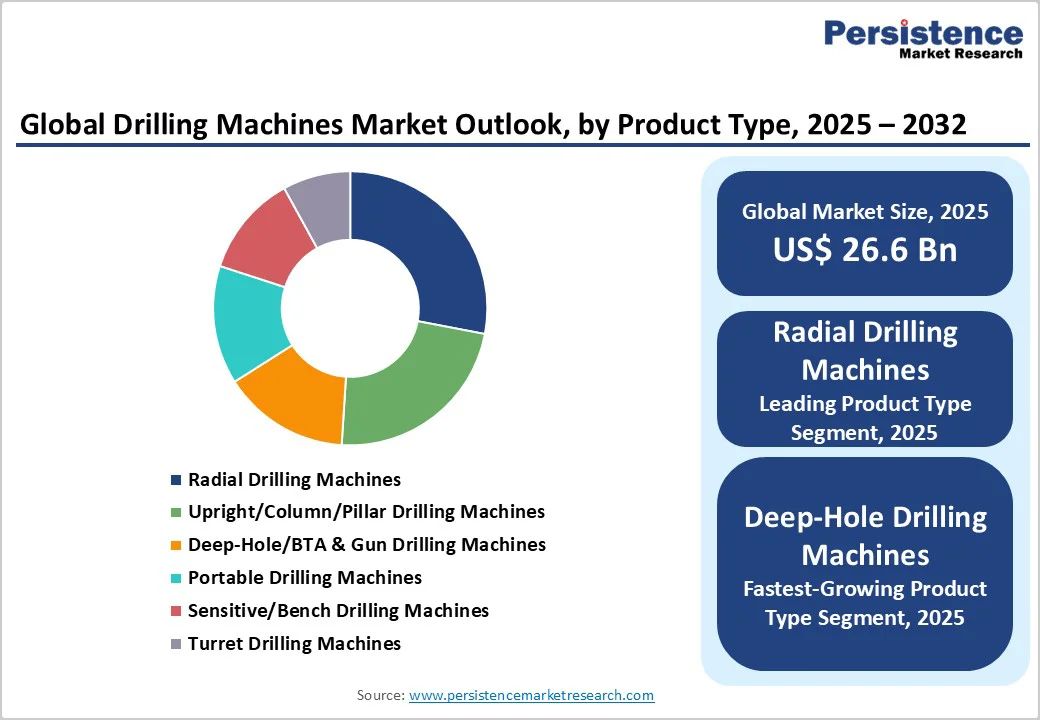 Persistence
Market Research

Global Drilling Machines Market Outlook, by Product Type, 2025 – 2032

Radial Drilling Machines
Upright/Column/Pillar Drilling Machines
Deep-Hole/BTA & Gun Drilling Machines
Portable Drilling Machines
Sensitive/Bench Drilling Machines
Turret Drilling Machines

Global Market Size, 2025
US$ 26.6 Bn

Radial Drilling Machines
Leading Product Type Segment, 2025

Deep-Hole Drilling Machines
Fastest-Growing Product Type Segment, 2025

Source: www.persistencemarketresearch.com